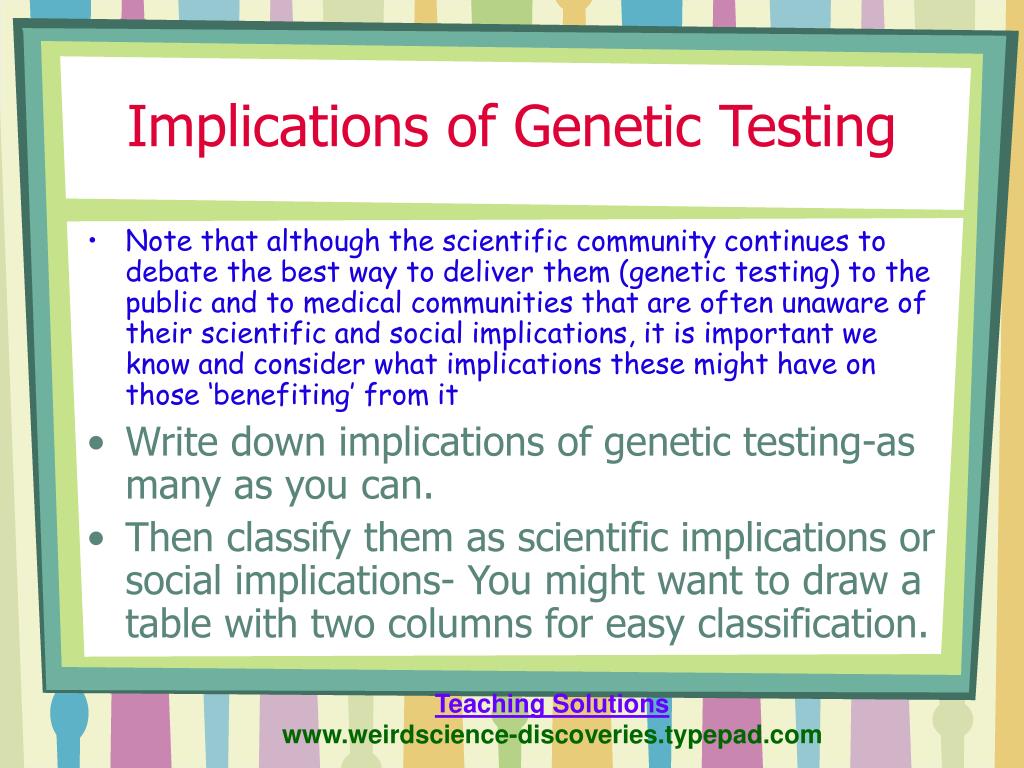 Implications of Genetic Testing

• Note that although the scientific community continues to debate the best way to deliver them (genetic testing) to the public and to medical communities that are often unaware of their scientific and social implications, it is important we know and consider what implications these might have on those ‘benefiting’ from it

• Write down implications of genetic testing-as many as you can.

• Then classify them as scientific implications or social implications- You might want to draw a table with two columns for easy classification.

Teaching Solutions
www.weirdscience-discoveries.typepad.com